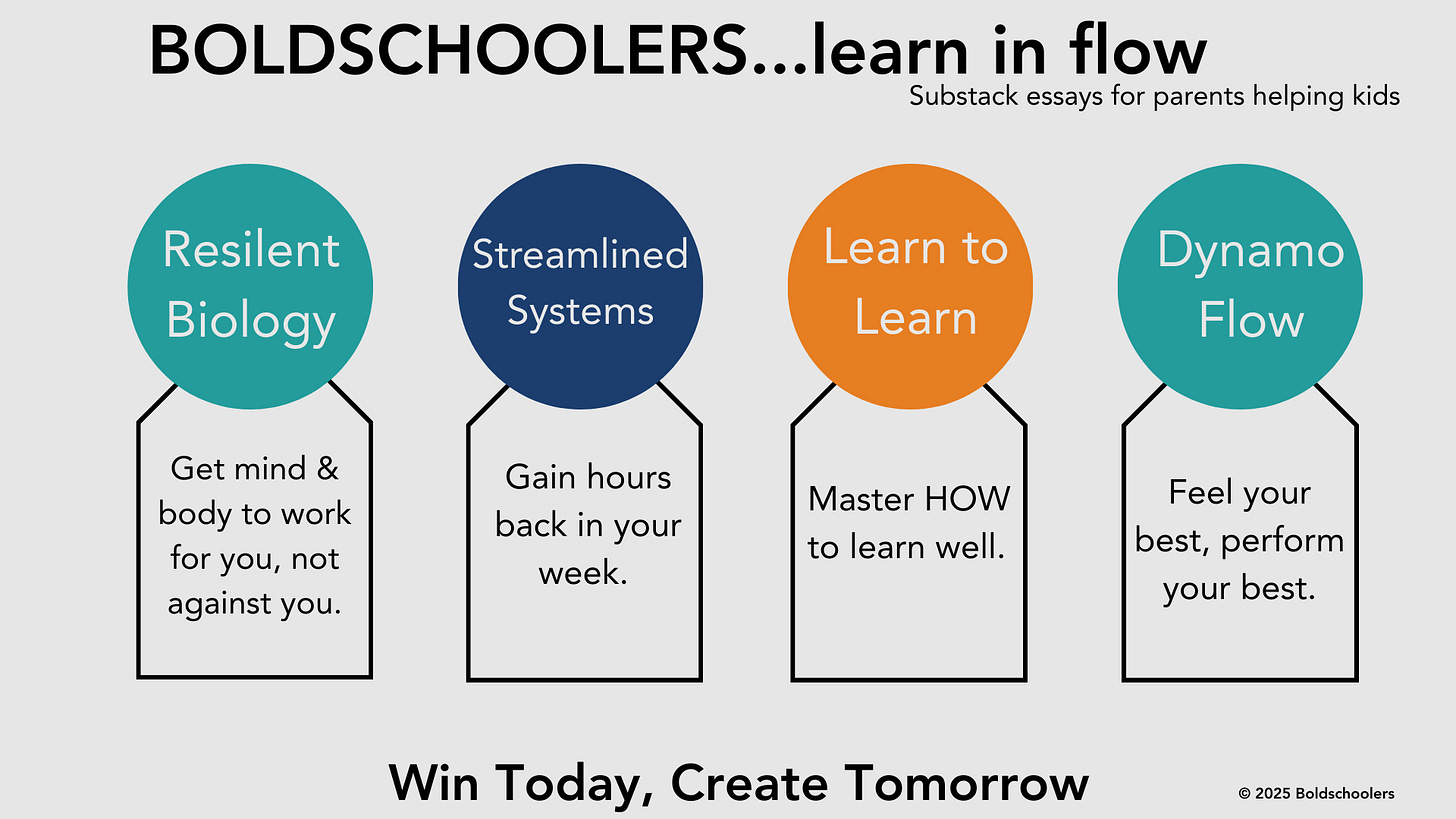 BOLDSCHOOLERS...learn in flow
Substack essays for parents helping kids

Resilent Biology

Get mind & body to work for you, not against you.

Streamlined Systems

Gain hours back in your week.

Learn to Learn

Master HOW to learn well.

Dynamo Flow

Feel your best, perform your best.

Win Today, Create Tomorrow

© 2025 Boldschoolers